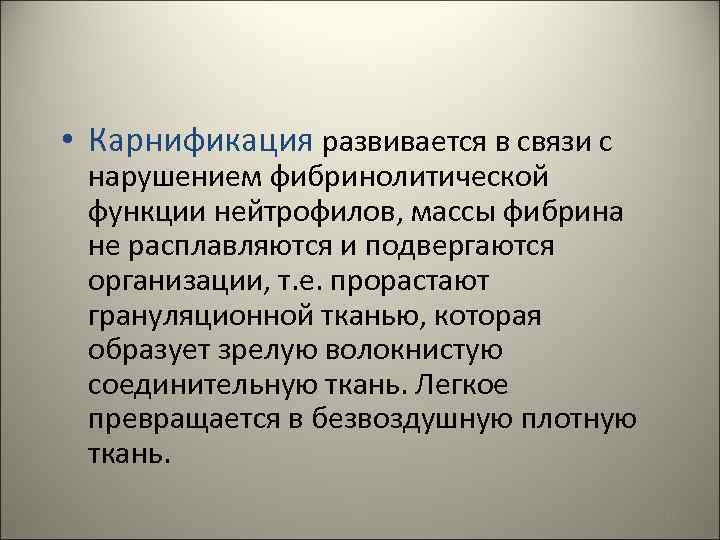 • Карнификация развивается в связи с нарушением фибринолитической функции нейтрофилов, массы фибрина не расплавляются и подвергаются организации, т.е. прорастают грануляционной тканью, которая образует зрелую волокнистую соединительную ткань. Легкое превращается в безвоздушную плотную ткань.